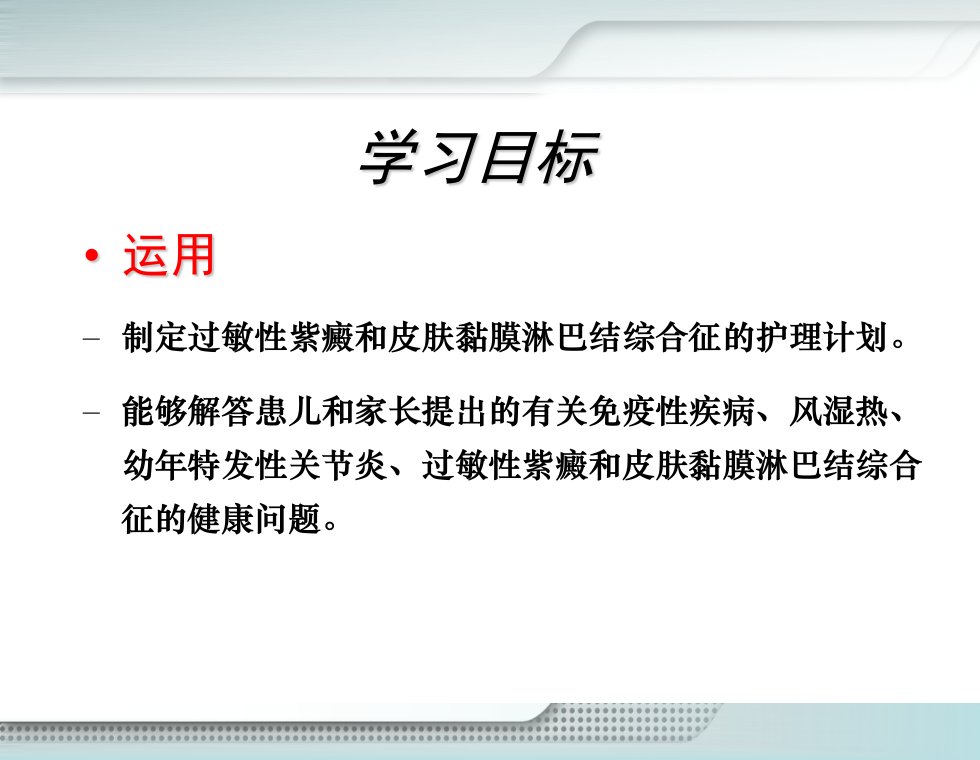 学习目标

• 运用

– 制定过敏性紫癜和皮肤黏膜淋巴结综合征的护理计划。

– 能够解答患儿和家长提出的有关免疫性疾病、风湿热、幼年特发性关节炎、过敏性紫癜和皮肤黏膜淋巴结综合征的健康问题。